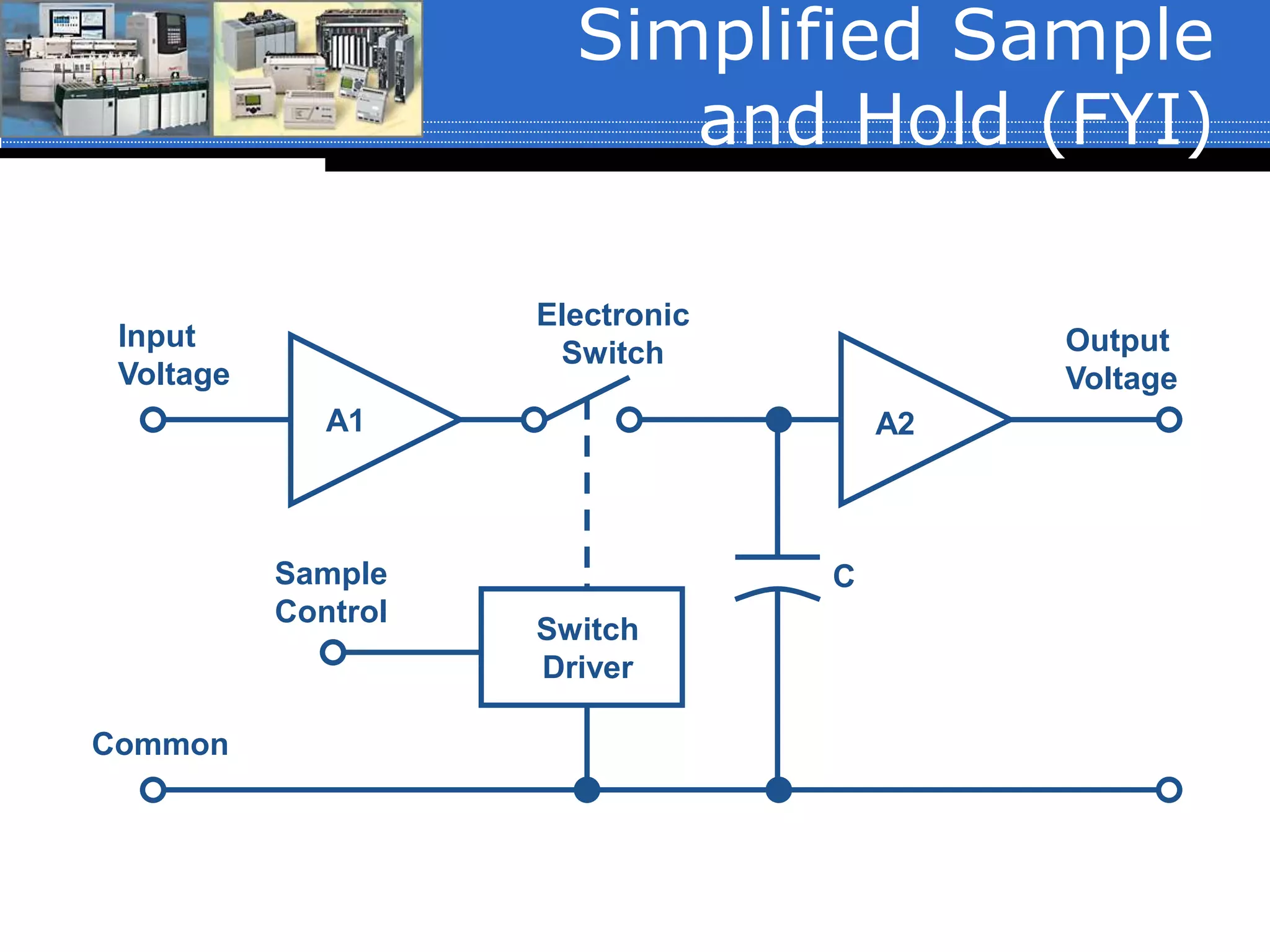 Simplified Sample and Hold (FYI)

Input Voltage

A1

Electronic Switch

A2

Output Voltage

Sample Control

Switch Driver

C

Common